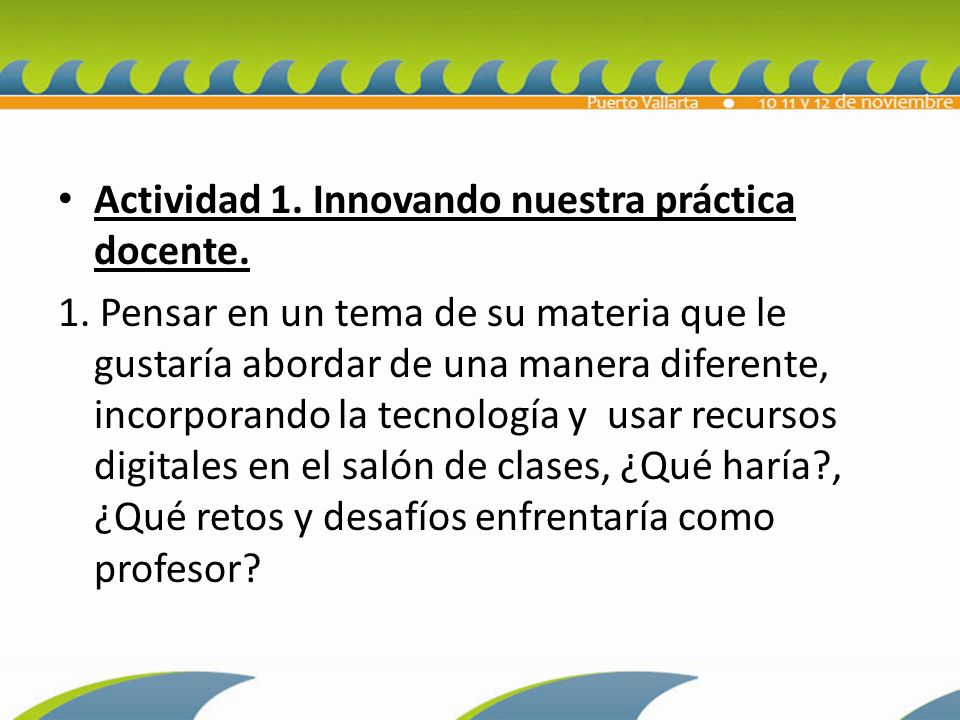 Puerto Vallarta • 10 11 y 12 de noviembre

• Actividad 1. Innovando nuestra práctica docente.

1. Pensar en un tema de su materia que le gustaría abordar de una manera diferente, incorporando la tecnología y usar recursos digitales en el salón de clases, ¿Qué haría?, ¿Qué retos y desafíos enfrentaría como profesor?